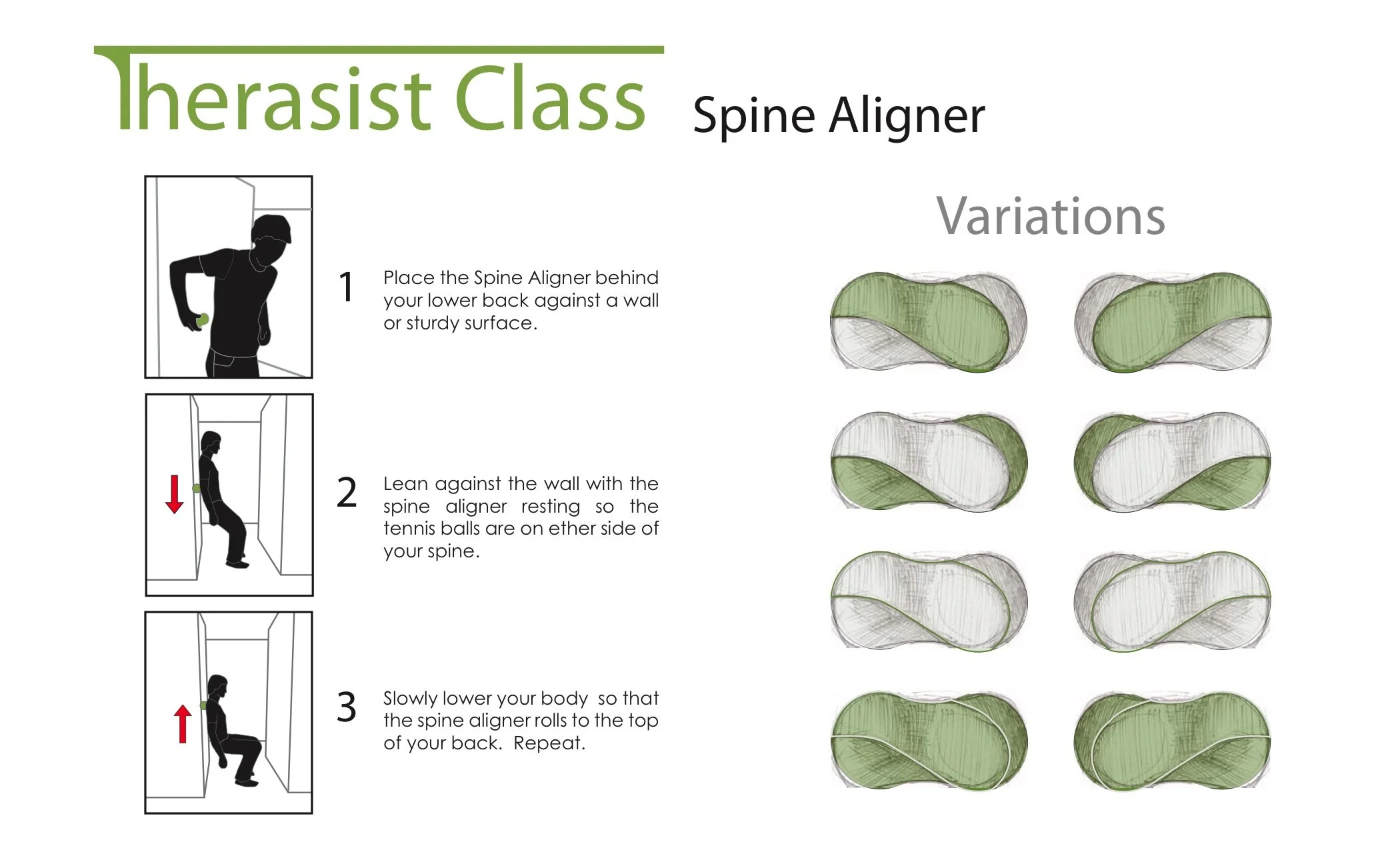 Therasist Class Spine Aligner

1 Place the Spine Aligner behind your lower back against a wall or sturdy surface.

2 Lean against the wall with the spine aligner resting so the tennis balls are on ether side of your spine.

3 Slowly lower your body so that the spine aligner rolls to the top of your back. Repeat.

Variations